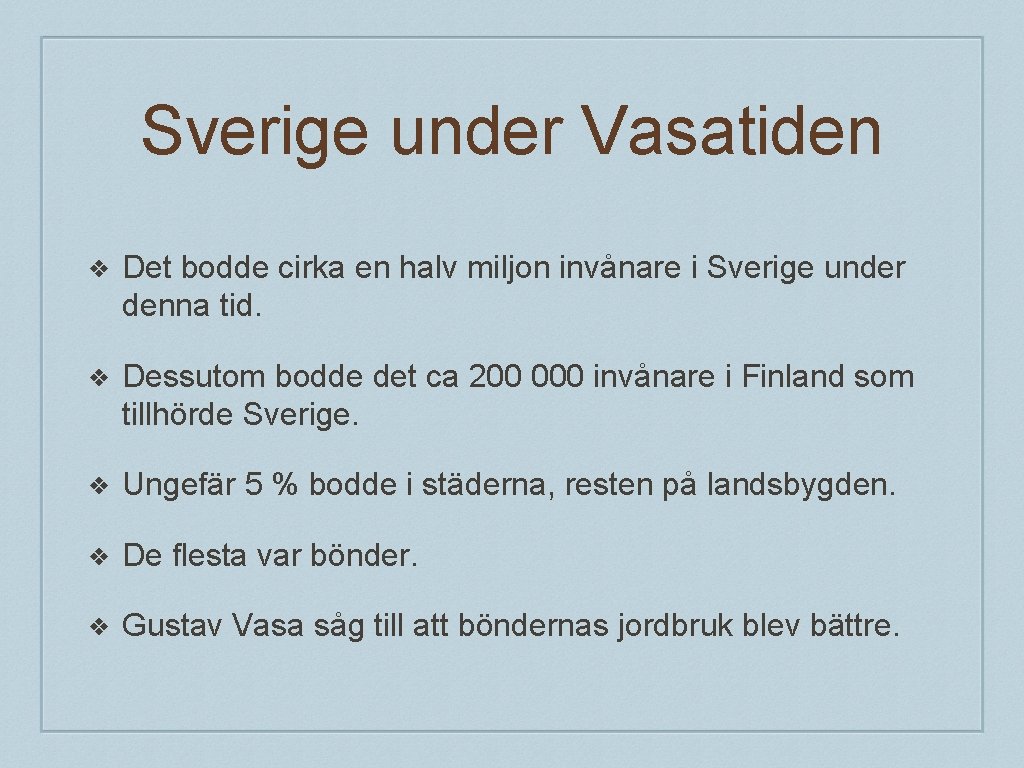 Sverige under Vasatiden

❖ Det bodde cirka en halv miljon invånare i Sverige under denna tid.

❖ Dessutom bodde det ca 200 000 invånare i Finland som tillhörde Sverige.

❖ Ungefär 5 % bodde i städerna, resten på landsbygden.

❖ De flesta var bönder.

❖ Gustav Vasa såg till att böndernas jordbruk blev bättre.